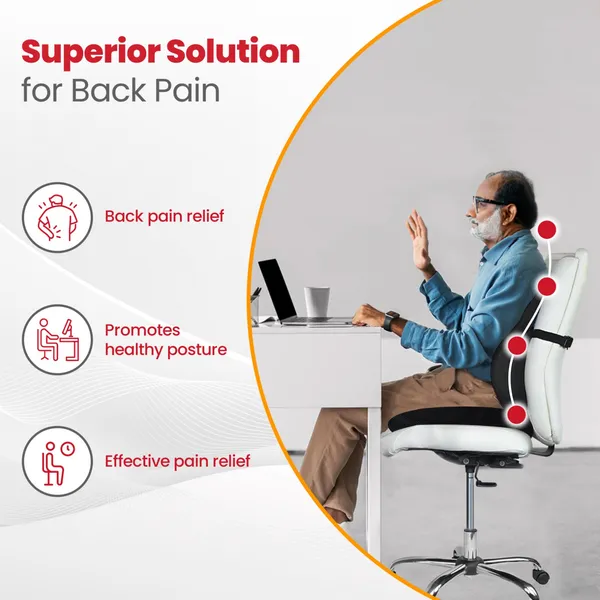 Superior Solution
for Back Pain

Back pain relief

Promotes healthy posture

Effective pain relief